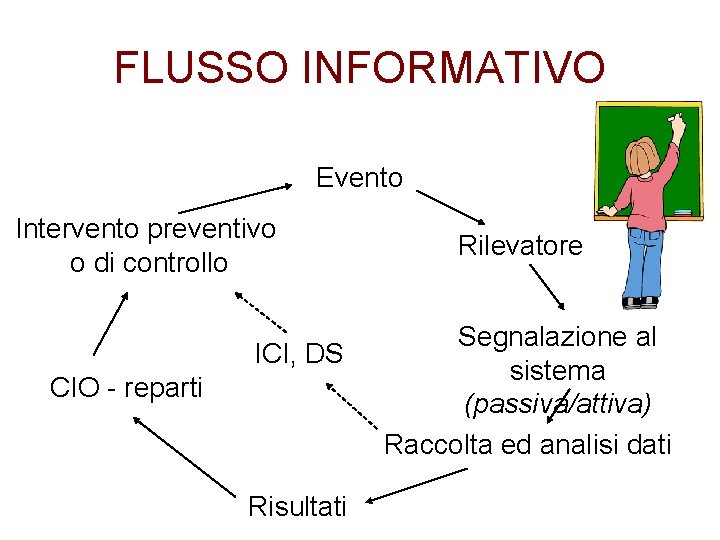 FLUSSO INFORMATIVO

Evento

Rilevatore

Segnalazione al sistema
(passiva/attiva)

Raccolta ed analisi dati

Risultati

CIO - reparti

ICI, DS

Intervento preventivo o di controllo